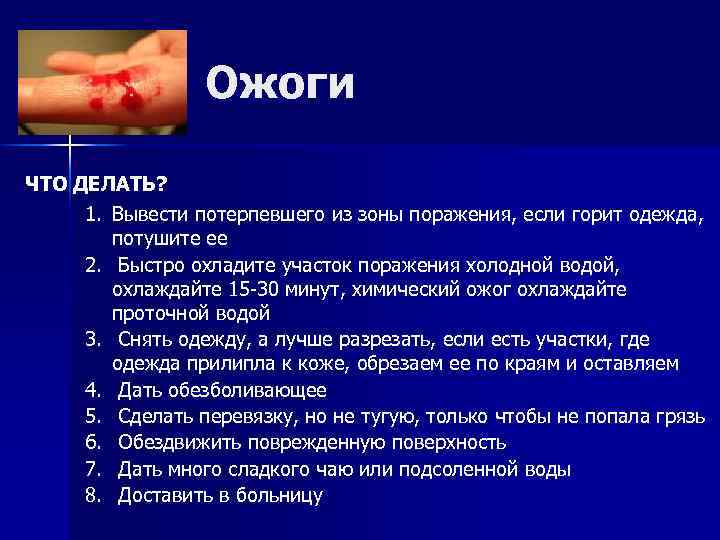 Ожоги

ЧТО ДЕЛАТЬ?

1. Вывести потерпевшего из зоны поражения, если горит одежда, потушите ее
2. Быстро охладите участок поражения холодной водой, охлаждайте 15-30 минут, химический ожог охлаждайте проточной водой
3. Снять одежду, а лучше разрезать, если есть участки, где одежда прилипла к коже, обрезаем ее по краям и оставляем
4. Дать обезболивающее
5. Сделать перевязку, но не тугую, только чтобы не попала грязь
6. Обездвижить поврежденную поверхность
7. Дать много сладкого чаю или подсоленной воды
8. Доставить в больницу